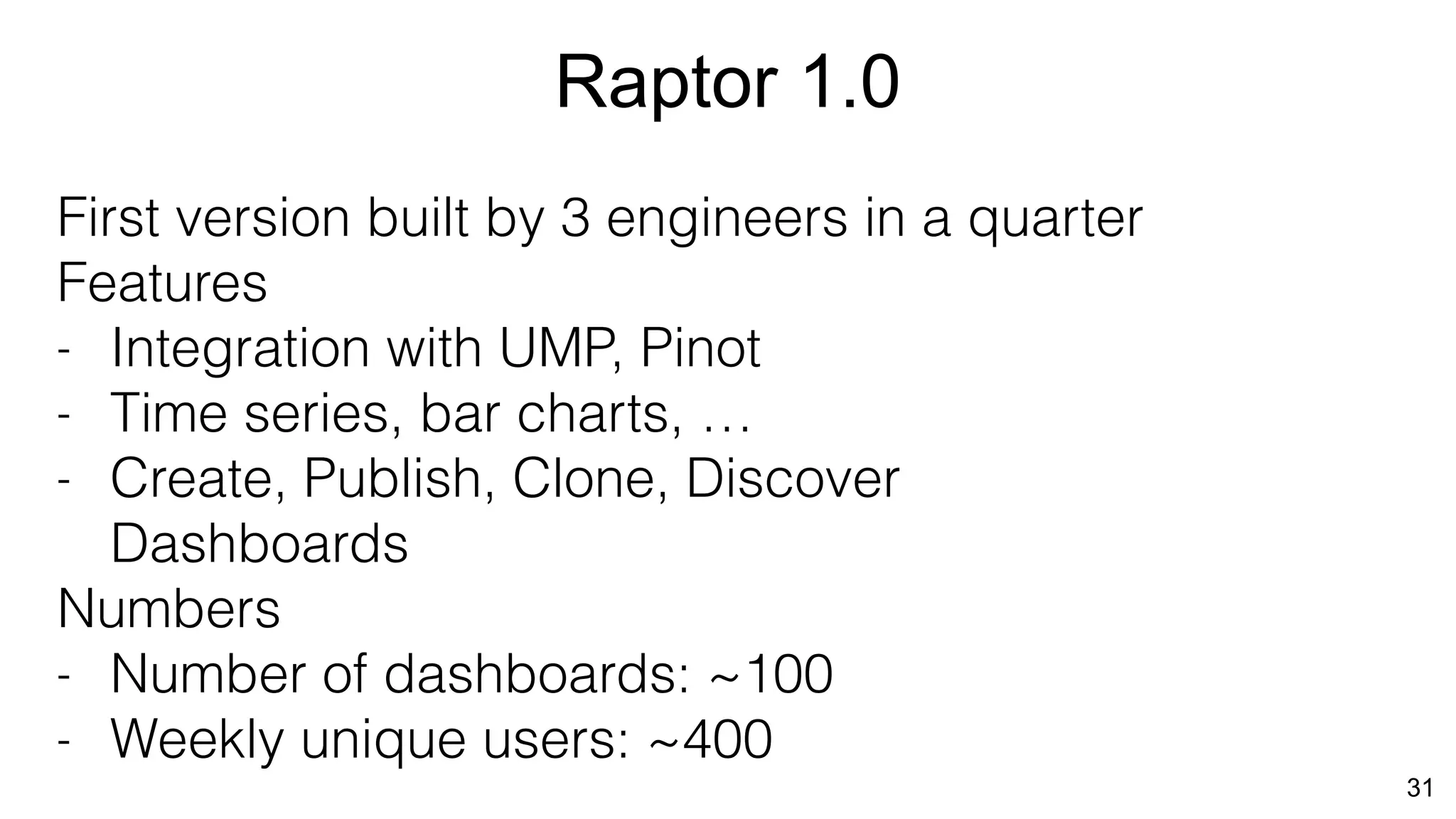 Raptor 1.0

First version built by 3 engineers in a quarter
Features
- Integration with UMP, Pinot
- Time series, bar charts, …
- Create, Publish, Clone, Discover Dashboards
Numbers
- Number of dashboards: ~100
- Weekly unique users: ~400

31